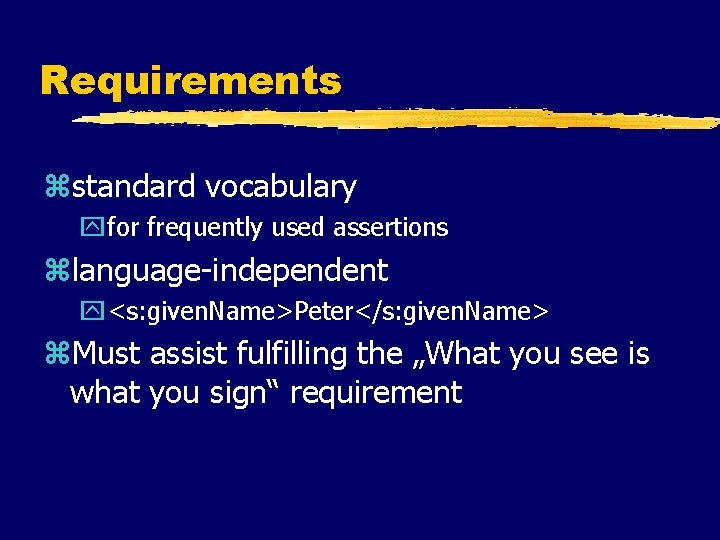 Requirements

standard vocabulary

for frequently used assertions

language-independent

<s:givenName>Peter</s:givenName>

Must assist fulfilling the „What you see is what you sign“ requirement